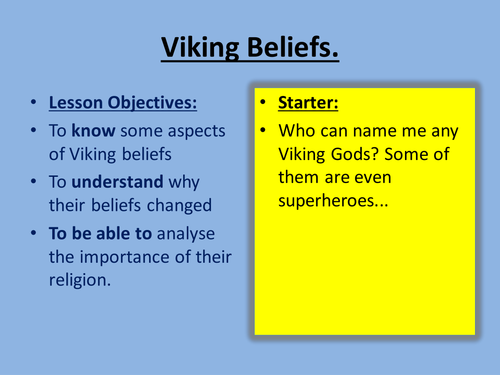 Viking Beliefs.

• Lesson Objectives:
• To know some aspects of Viking beliefs
• To understand why their beliefs changed
• To be able to analyse the importance of their religion.

• Starter:
• Who can name me any Viking Gods? Some of them are even superheroes...